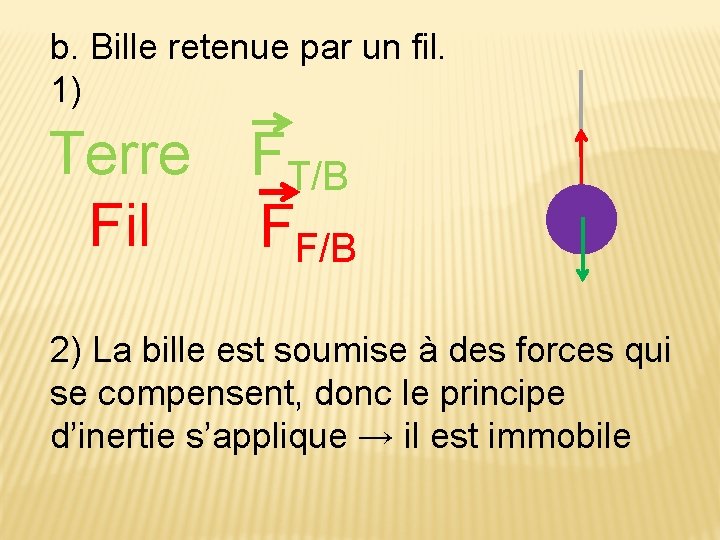 b. Bille retenue par un fil.
1)

Terre $\vec{F}_{T/B}$
Fil $\vec{F}_{F/B}$

2) La bille est soumise à des forces qui se compensent, donc le principe d'inertie s'applique → il est immobile